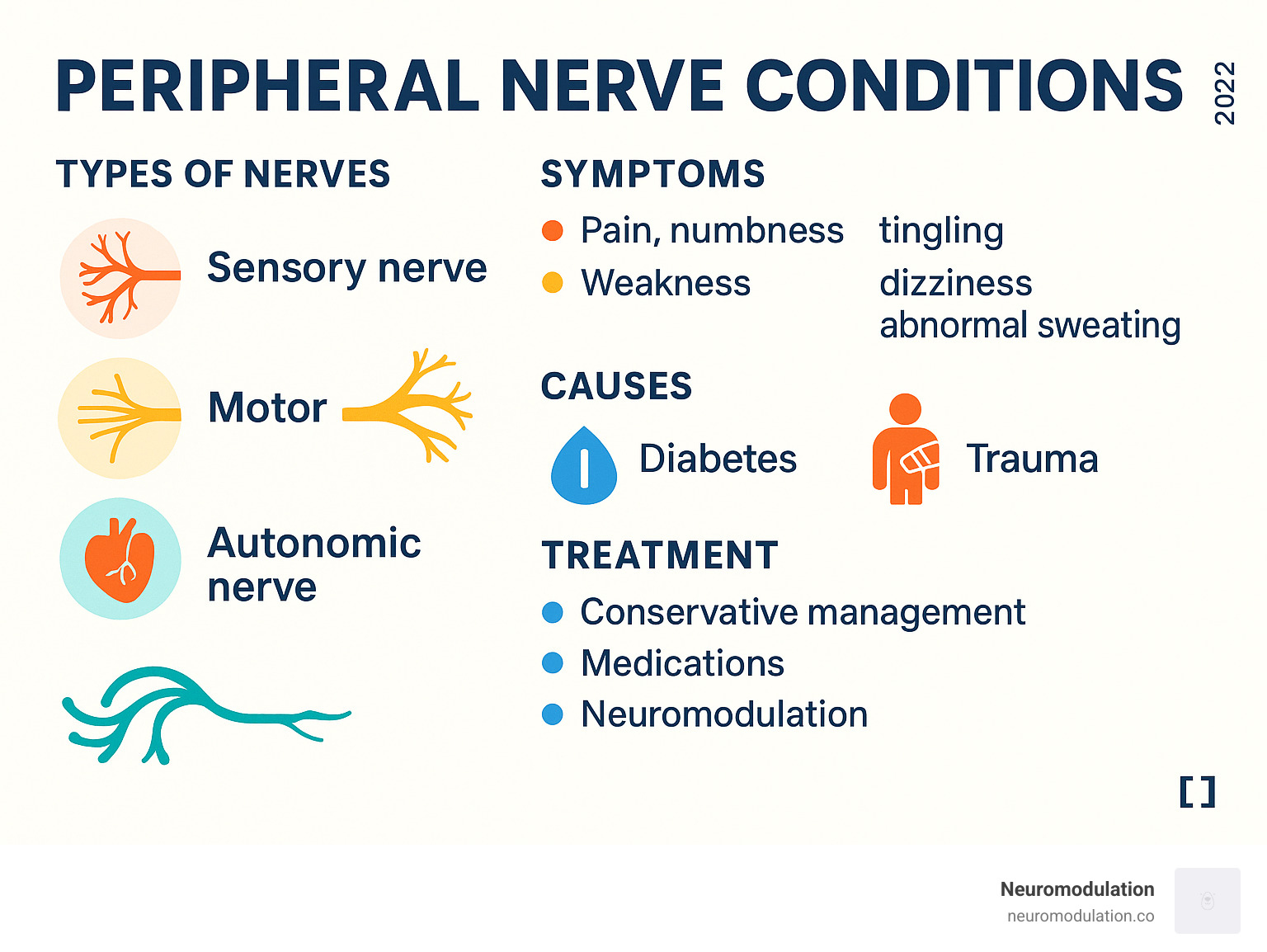 PERIPHERAL NERVE CONDITIONS

2022

TYPES OF NERVES

Sensory nerve

Motor

Autonomic nerve

SYMPTOMS

Pain, numbness

Weakness

tingling

dizziness
abnormal sweating

CAUSES

Diabetes

Trauma

TREATMENT

Conservative management
Medications
Neuromodulation

[ ]

Neuromodulation
neuromodulation.co